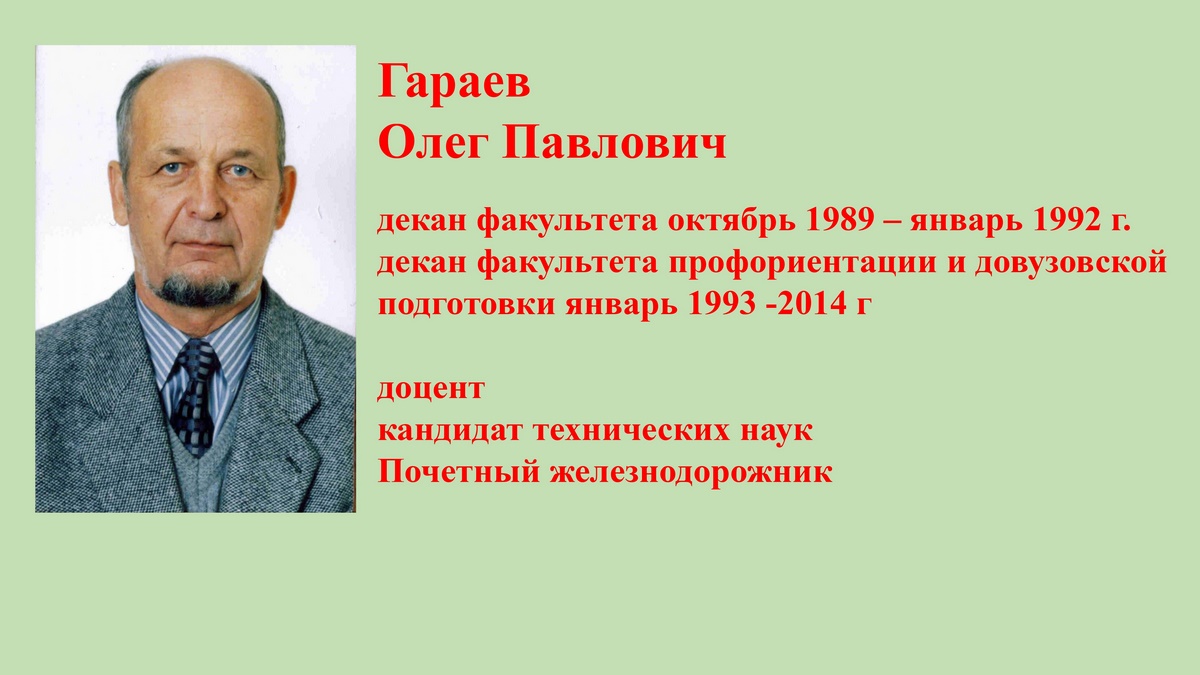 Гараев
Олег Павлович

декан факультета октябрь 1989 – январь 1992 г.
декан факультета профориентации и довузовской подготовки январь 1993 -2014 г

доцент
кандидат технических наук
Почетный железнодорожник